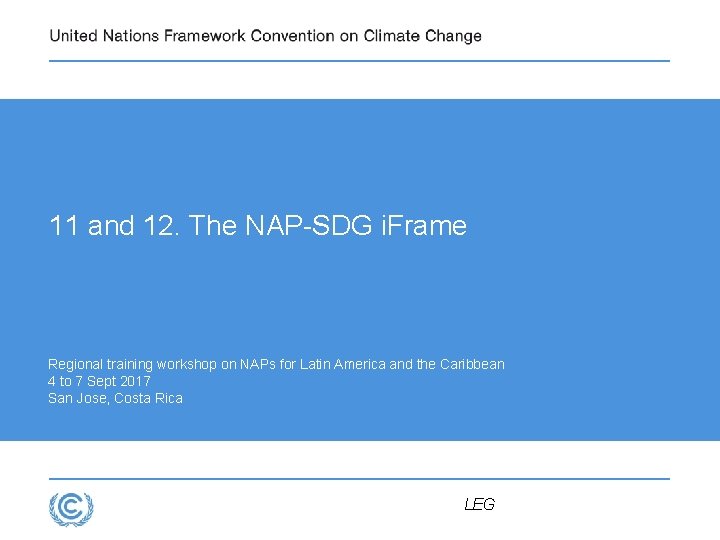 United Nations Framework Convention on Climate Change

11 and 12. The NAP-SDG iFrame

Regional training workshop on NAPs for Latin America and the Caribbean
4 to 7 Sept 2017
San Jose, Costa Rica

LEG